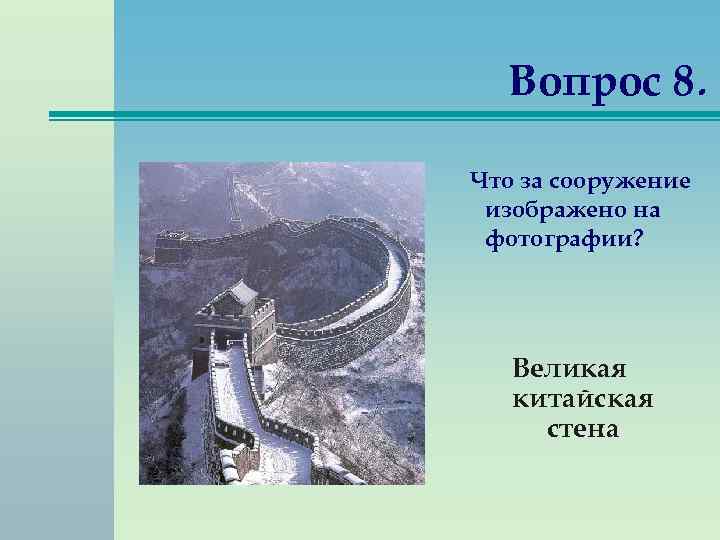 Вопрос 8.

Что за сооружение изображено на фотографии?

Великая китайская стена